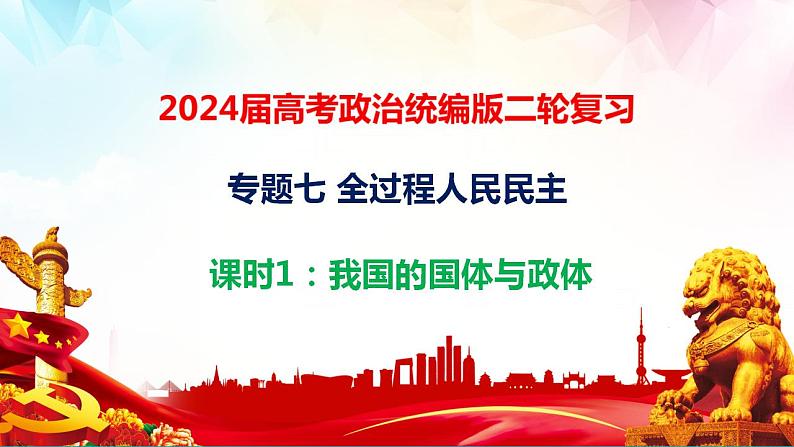 2024届高考政治统编版二轮复习

专题七 全过程人民民主

课时1：我国的国体与政体